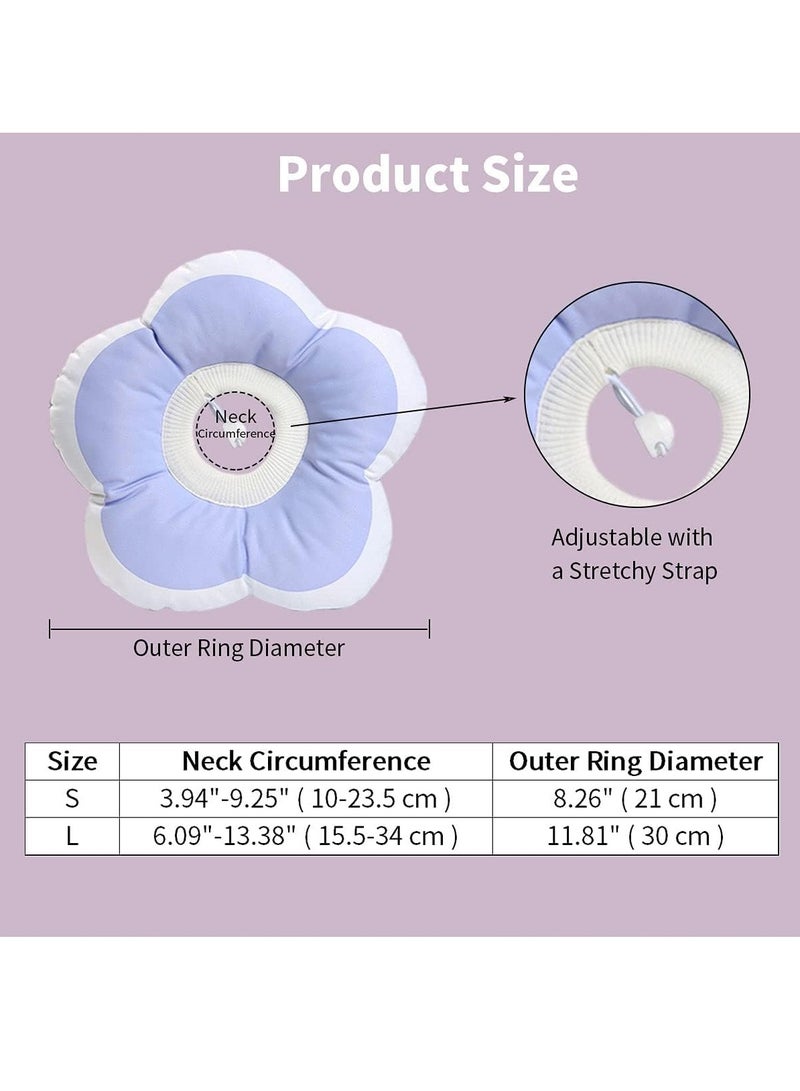 Product Size

Neck Circumference

Adjustable with a Stretchy Strap

Outer Ring Diameter

| Size | Neck Circumference | Outer Ring Diameter |
|---|---|---|
| S | 3.94"-9.25" ( 10-23.5 cm ) | 8.26" ( 21 cm ) |
| L | 6.09"-13.38" ( 15.5-34 cm ) | 11.81" ( 30 cm ) |